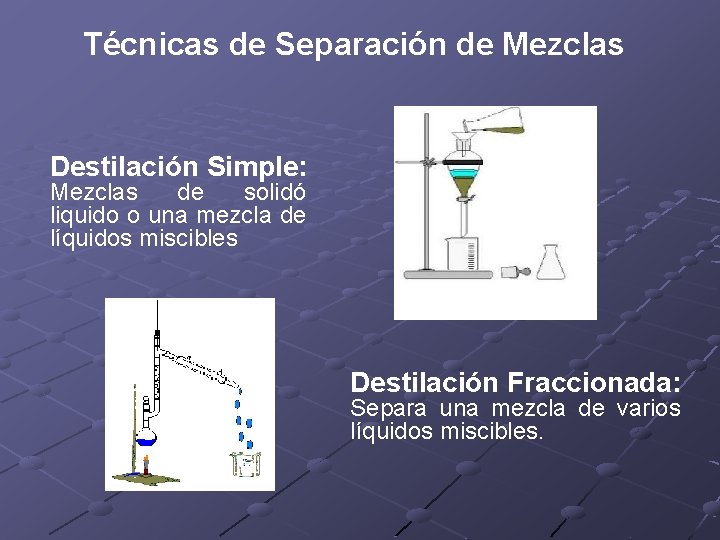 Técnicas de Separación de Mezclas

Destilación Simple:
Mezclas de solidó liquido o una mezcla de líquidos miscibles

Destilación Fraccionada:
Separa una mezcla de varios líquidos miscibles.